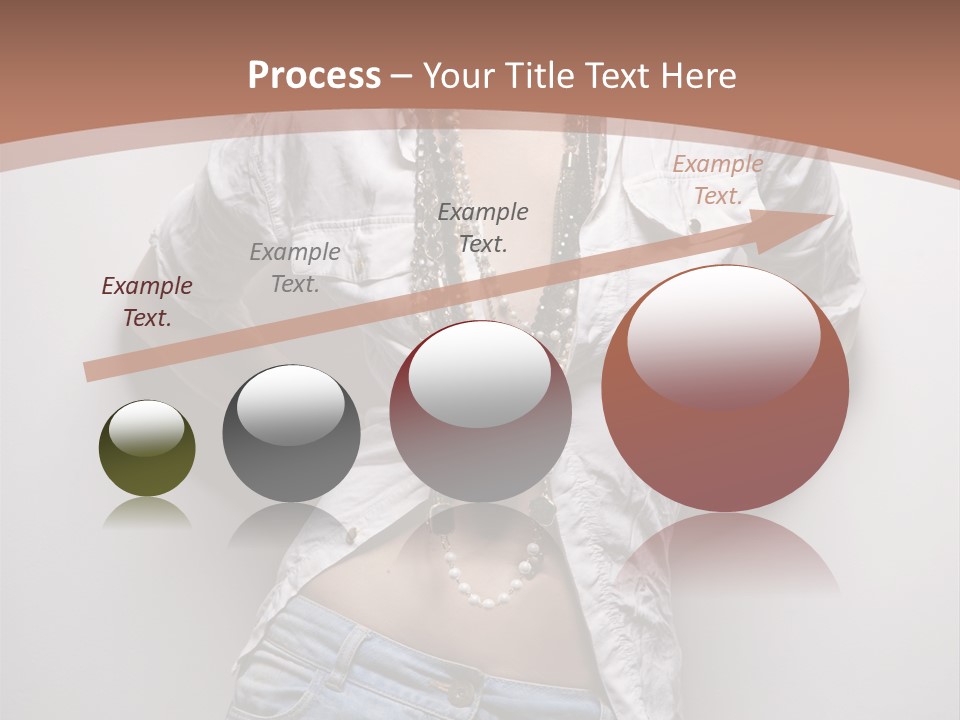 Process – Your Title Text Here

Example Text.

Example Text.

Example Text.

Example Text.